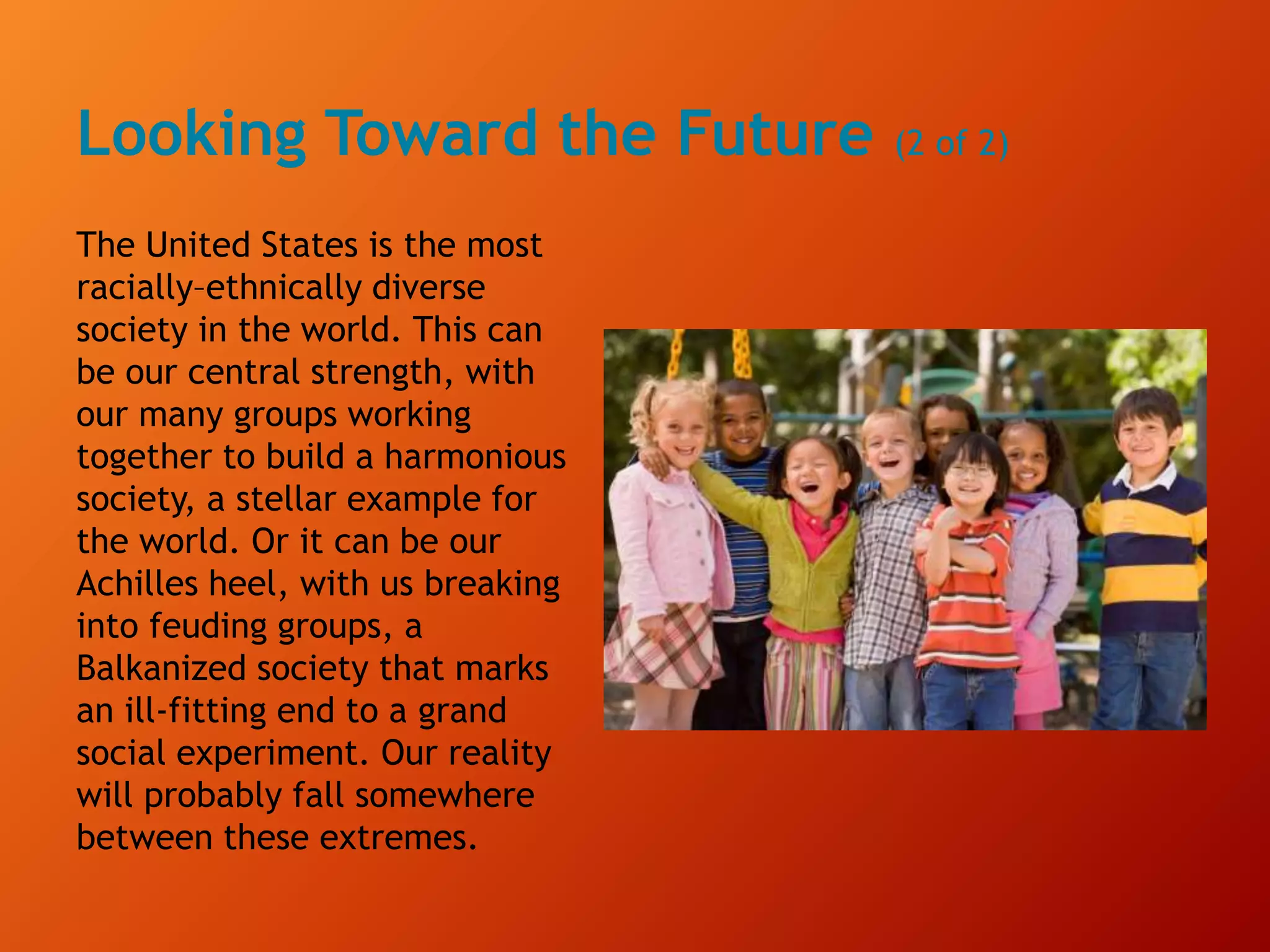 Looking Toward the Future (2 of 2)

The United States is the most racially–ethnically diverse society in the world. This can be our central strength, with our many groups working together to build a harmonious society, a stellar example for the world. Or it can be our Achilles heel, with us breaking into feuding groups, a Balkanized society that marks an ill-fitting end to a grand social experiment. Our reality will probably fall somewhere between these extremes.